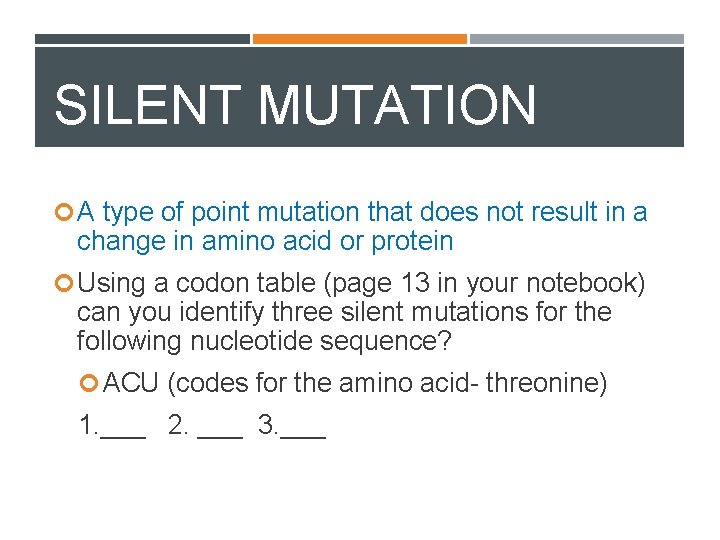 SILENT MUTATION

A type of point mutation that does not result in a change in amino acid or protein

Using a codon table (page 13 in your notebook) can you identify three silent mutations for the following nucleotide sequence?

ACU (codes for the amino acid- threonine)

1.___ 2. ___ 3.___